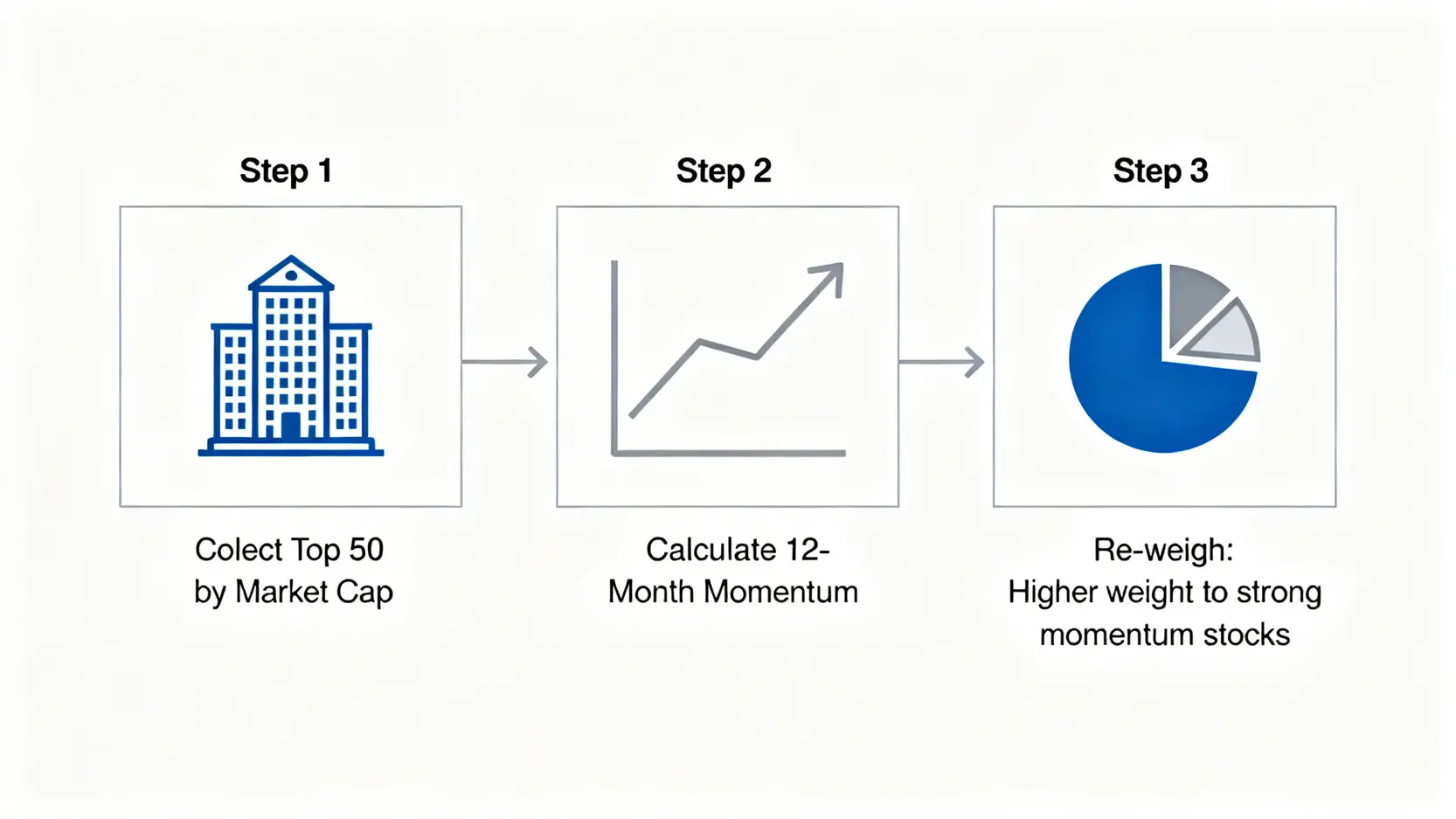 Step 1

Colect Top 50 by Market Cap

Step 2

Calculate 12-Month Momentum

Step 3

Re-weigh: Higher weight to strong momentum stocks